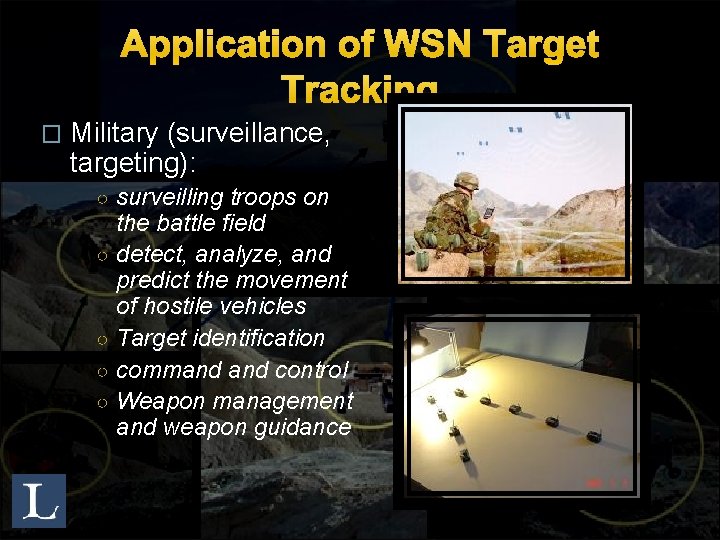 Application of WSN Target Tracking

□ Military (surveillance, targeting):
○ surveilling troops on the battle field
○ detect, analyze, and predict the movement of hostile vehicles
○ Target identification
○ command and control
○ Weapon management and weapon guidance

L